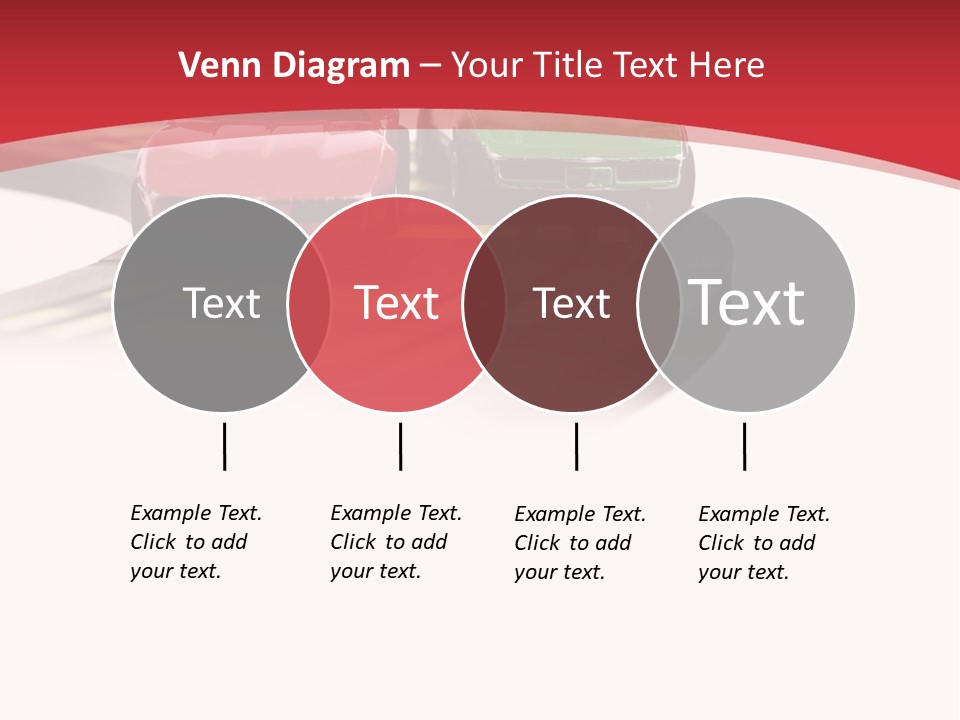 Venn Diagram – Your Title Text Here

Text

Text

Text

Text

Example Text. Click to add your text.

Example Text. Click to add your text.

Example Text. Click to add your text.

Example Text. Click to add your text.